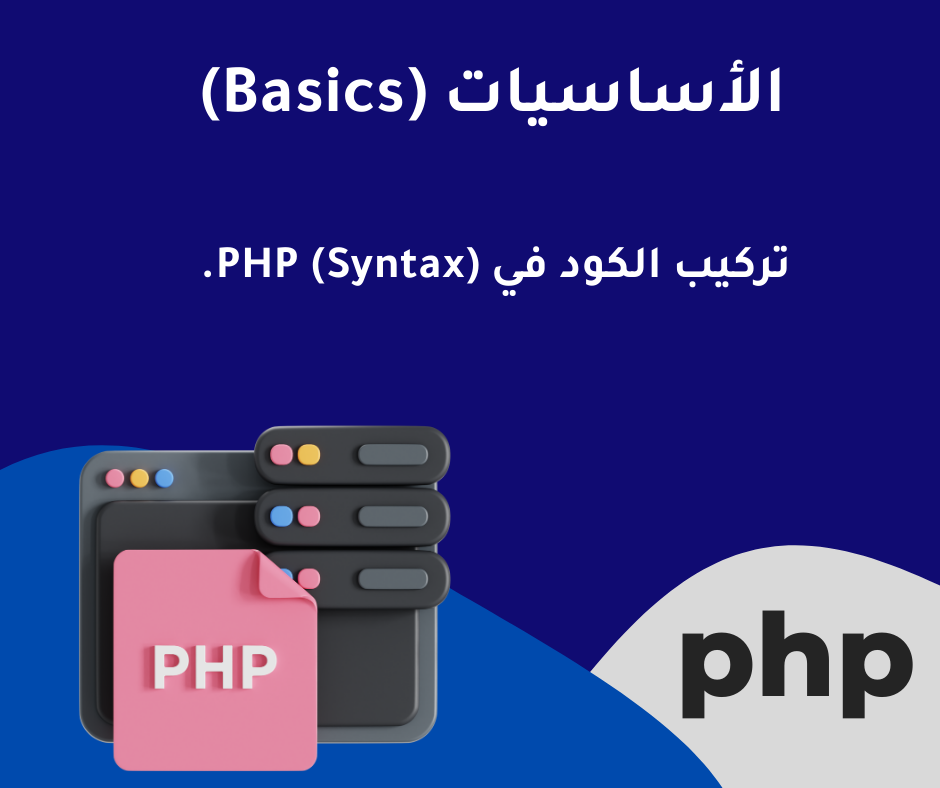 الأساسيات (Basics)

تركيب الكود في PHP (Syntax).

PHP

php